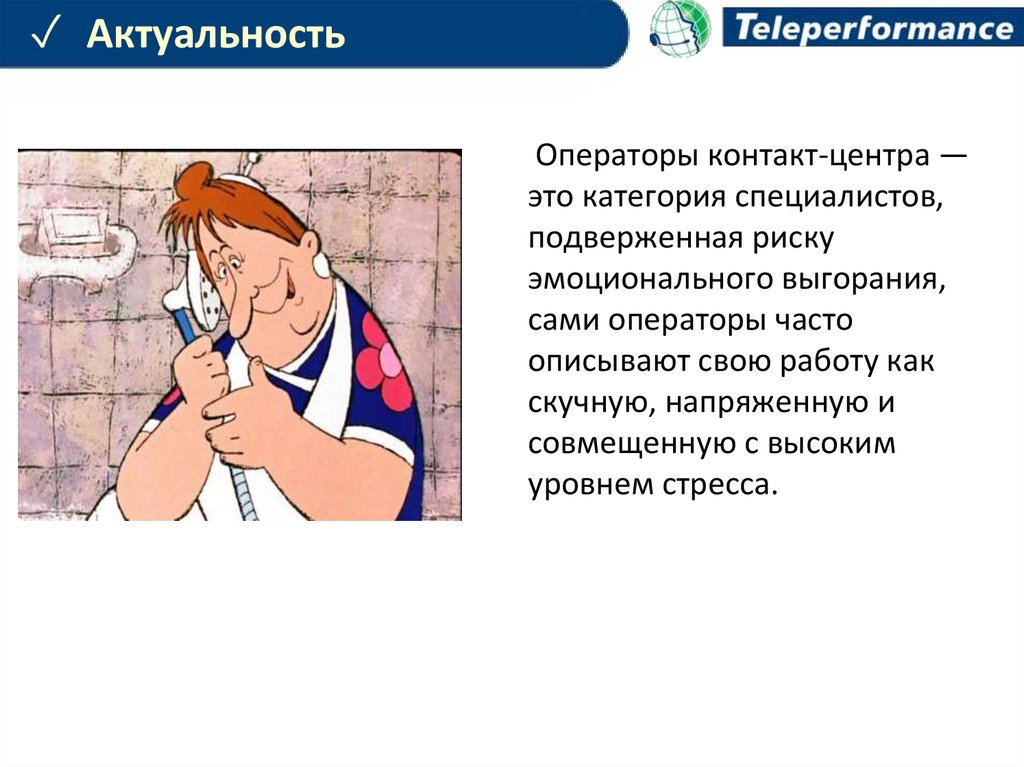 ✓ Актуальность

Teleperformance

Операторы контакт-центра — это категория специалистов, подверженная риску эмоционального выгорания, сами операторы часто описывают свою работу как скучную, напряженную и совмещенную с высоким уровнем стресса.